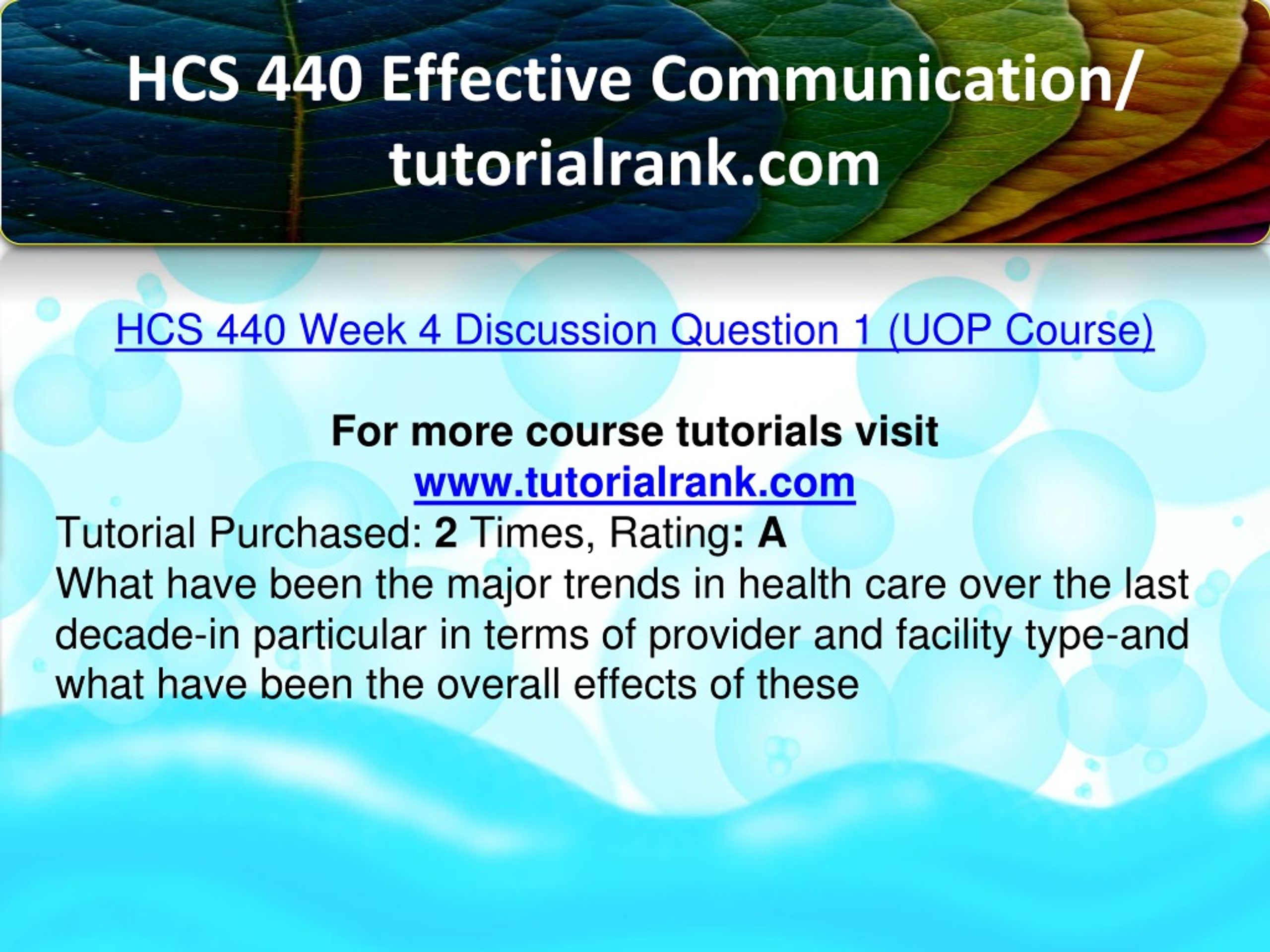 HCS 440 Effective Communication/ tutorialrank.com

HCS 440 Week 4 Discussion Question 1 (UOP Course)

For more course tutorials visit
www.tutorialrank.com
Tutorial Purchased: 2 Times, Rating: A
What have been the major trends in health care over the last decade-in particular in terms of provider and facility type-and what have been the overall effects of these